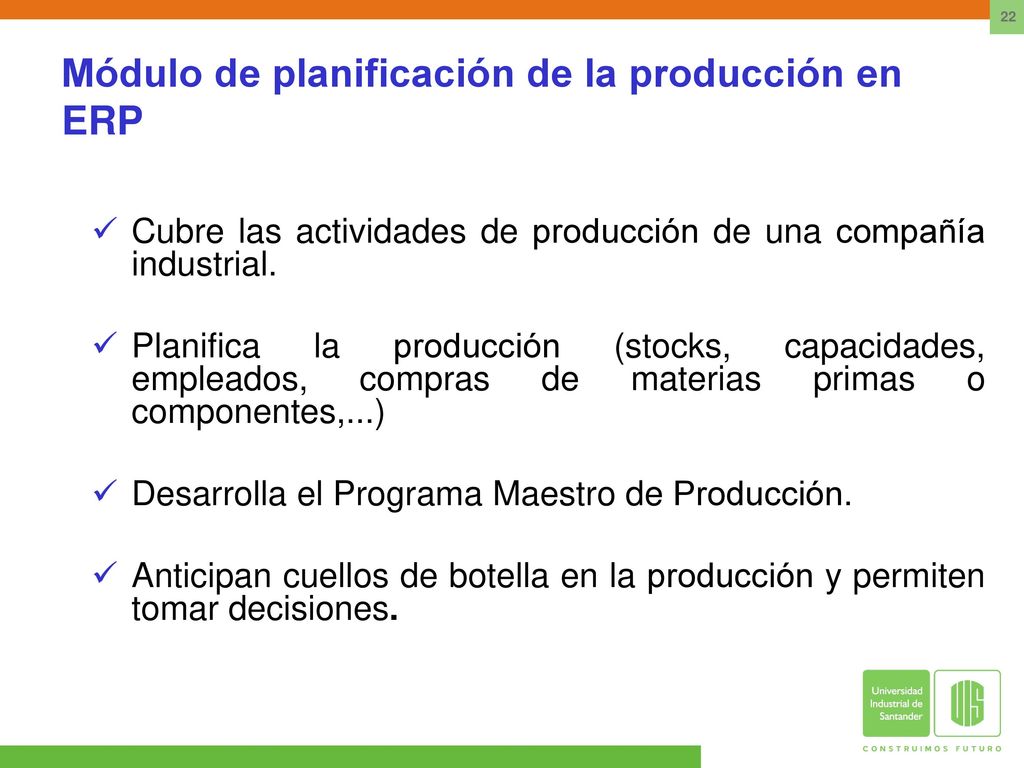 22

Módulo de planificación de la producción en ERP

✓ Cubre las actividades de producción de una compañía industrial.

✓ Planifica la producción (stocks, capacidades, empleados, compras de materias primas o componentes,...)

✓ Desarrolla el Programa Maestro de Producción.

✓ Anticipan cuellos de botella en la producción y permiten tomar decisiones.

Universidad Industrial de Santander

UIS

CONSTRUIMOS FUTURO